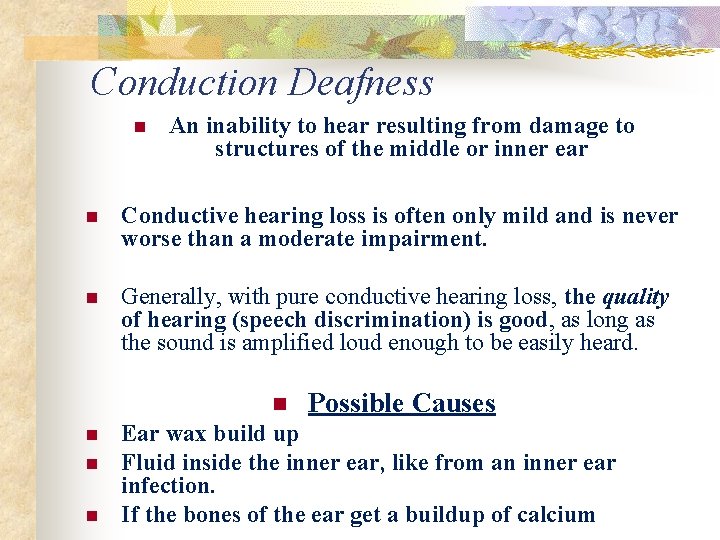 Conduction Deafness

An inability to hear resulting from damage to structures of the middle or inner ear

Conductive hearing loss is often only mild and is never worse than a moderate impairment.

Generally, with pure conductive hearing loss, the quality of hearing (speech discrimination) is good, as long as the sound is amplified loud enough to be easily heard.

Possible Causes

Ear wax build up

Fluid inside the inner ear, like from an inner ear infection.

If the bones of the ear get a buildup of calcium